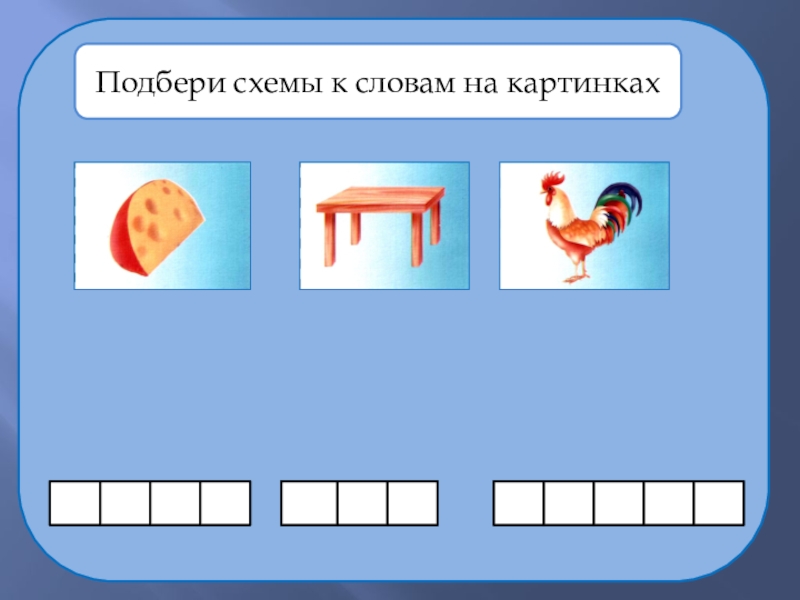 Подбери схемы к словам на картинках